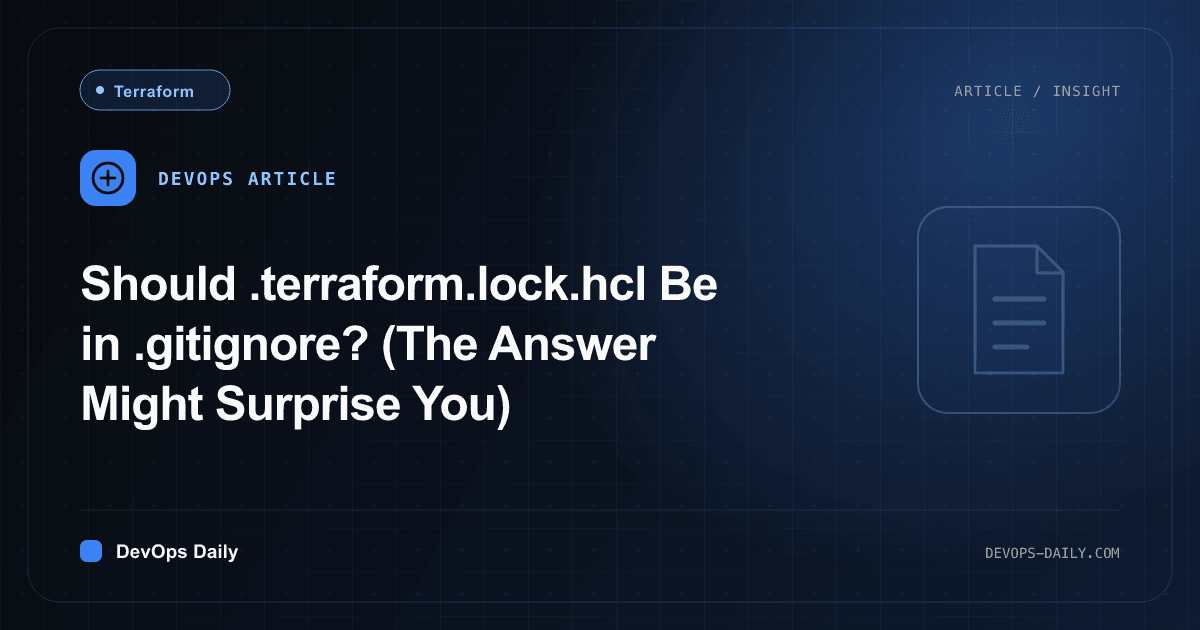 Terraform

ARTICLE / INSIGHT

DEVOPS ARTICLE

Should .terraform.lock.hcl Be in .gitignore? (The Answer Might Surprise You)

DevOps Daily

DEVOPS-DAILY.COM